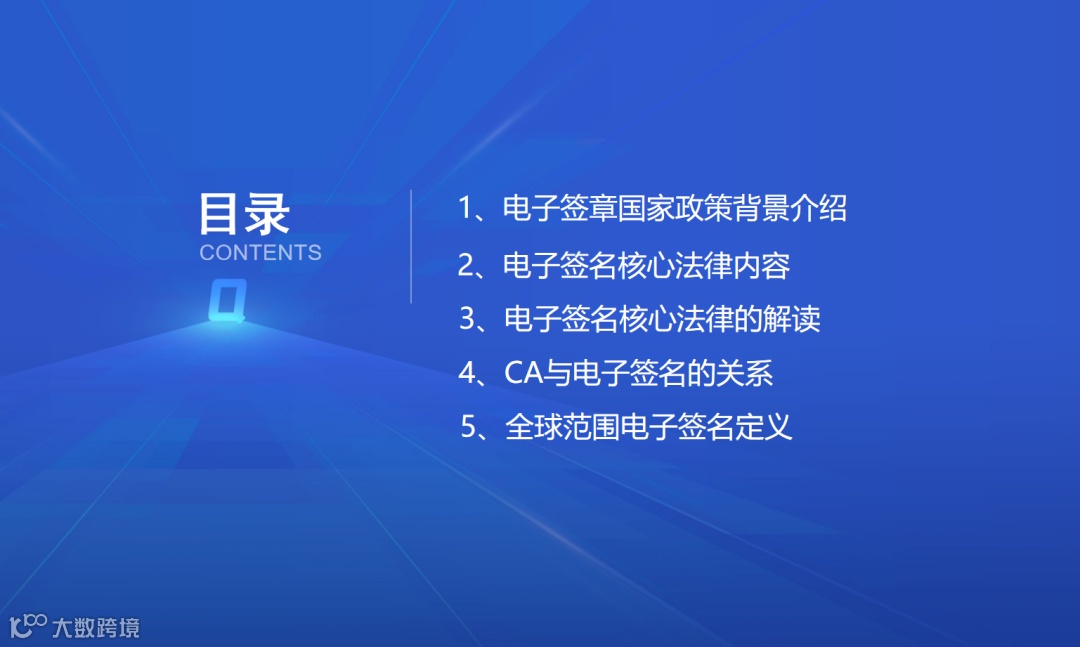 目录
CONTENTS

1、电子签章国家政策背景介绍
2、电子签名核心法律内容
3、电子签名核心法律的解读
4、CA与电子签名的关系
5、全球范围电子签名定义

大数跨境